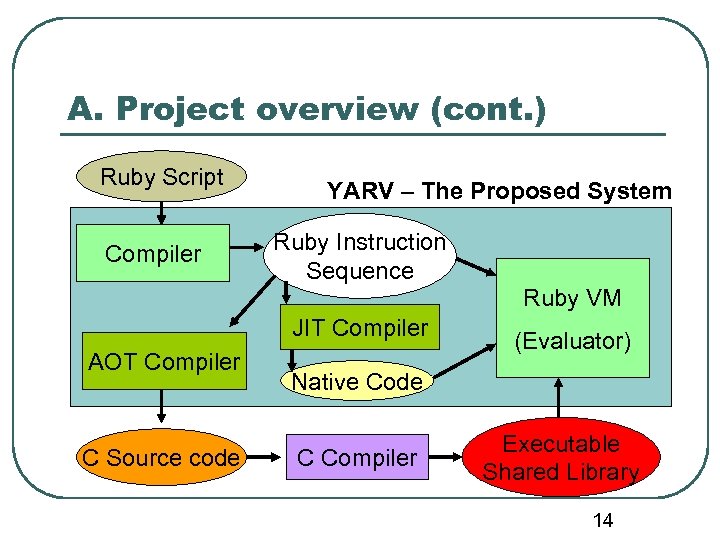 A. Project overview (cont.)

Ruby Script

YARV – The Proposed System

Compiler

Ruby Instruction Sequence

Ruby VM (Evaluator)

JIT Compiler

AOT Compiler

Native Code

C Source code

C Compiler

Executable Shared Library

14